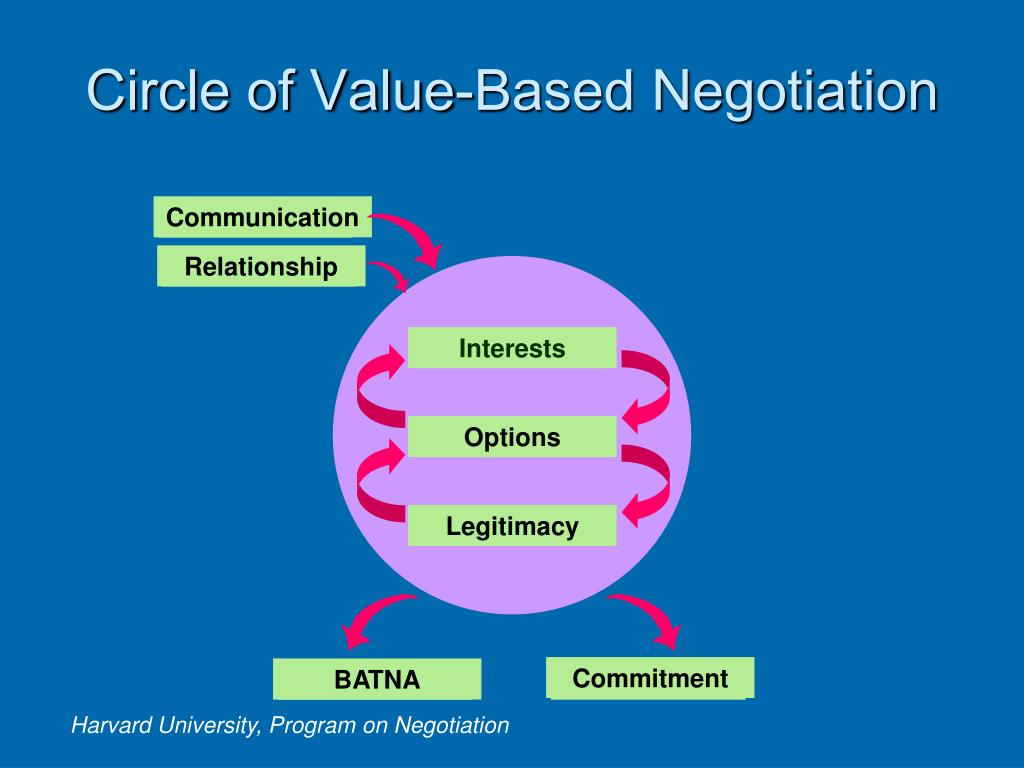 Circle of Value-Based Negotiation

Communication

Relationship

Interests

Options

Legitimacy

BATNA

Commitment

Harvard University, Program on Negotiation